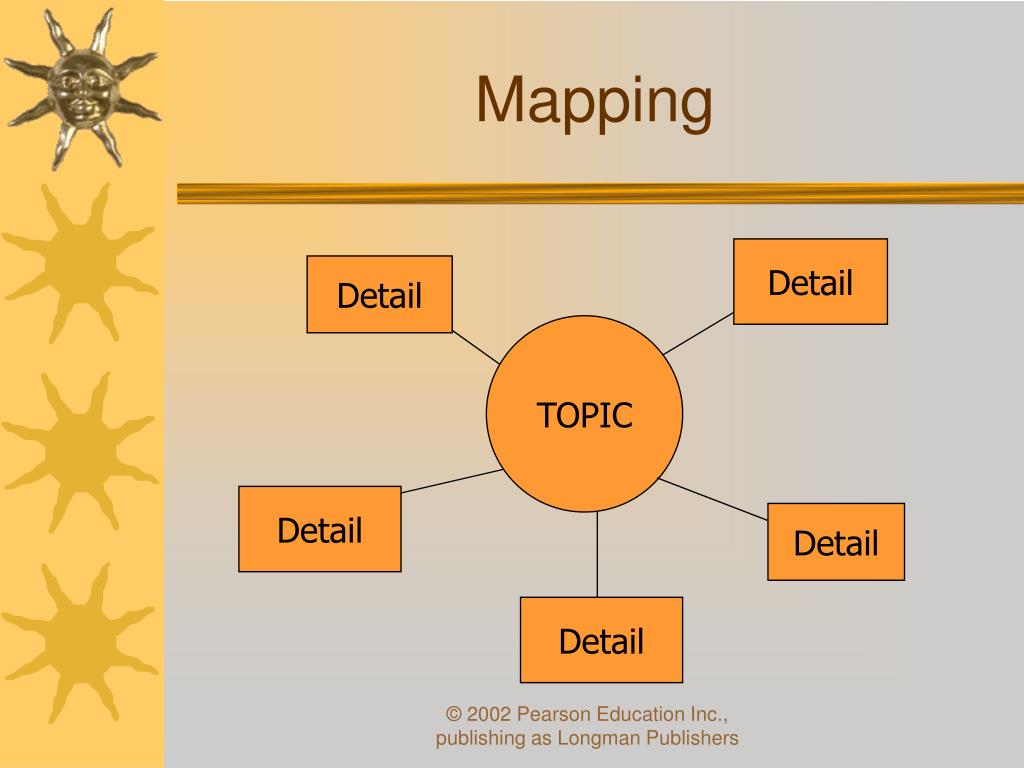 Mapping

Detail

Detail

TOPIC

Detail

Detail

Detail

© 2002 Pearson Education Inc., publishing as Longman Publishers